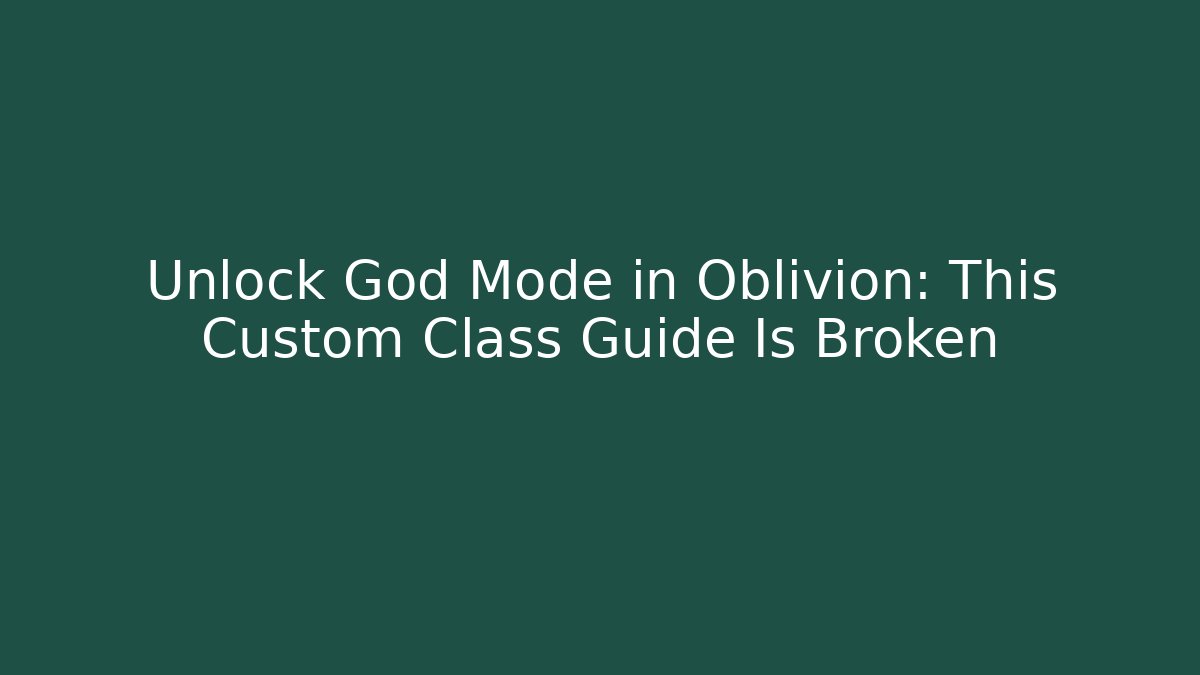 Unlock God Mode in Oblivion: This Custom Class Guide Is Broken